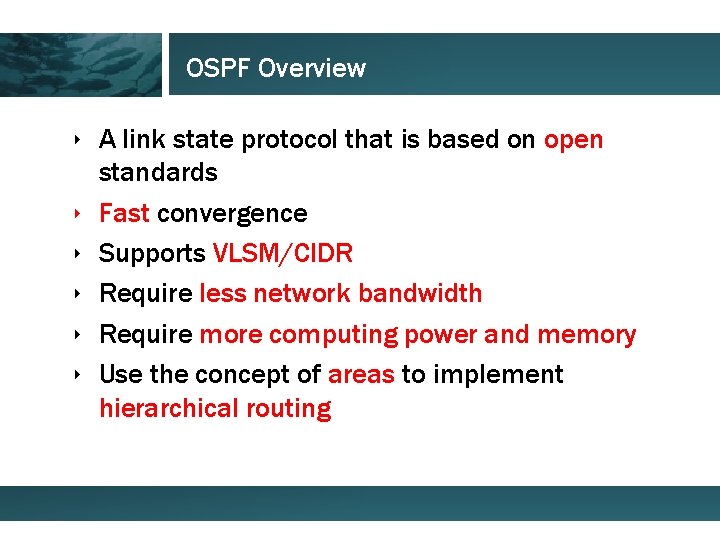 OSPF Overview

‣ A link state protocol that is based on open standards
‣ Fast convergence
‣ Supports VLSM/CIDR
‣ Require less network bandwidth
‣ Require more computing power and memory
‣ Use the concept of areas to implement hierarchical routing